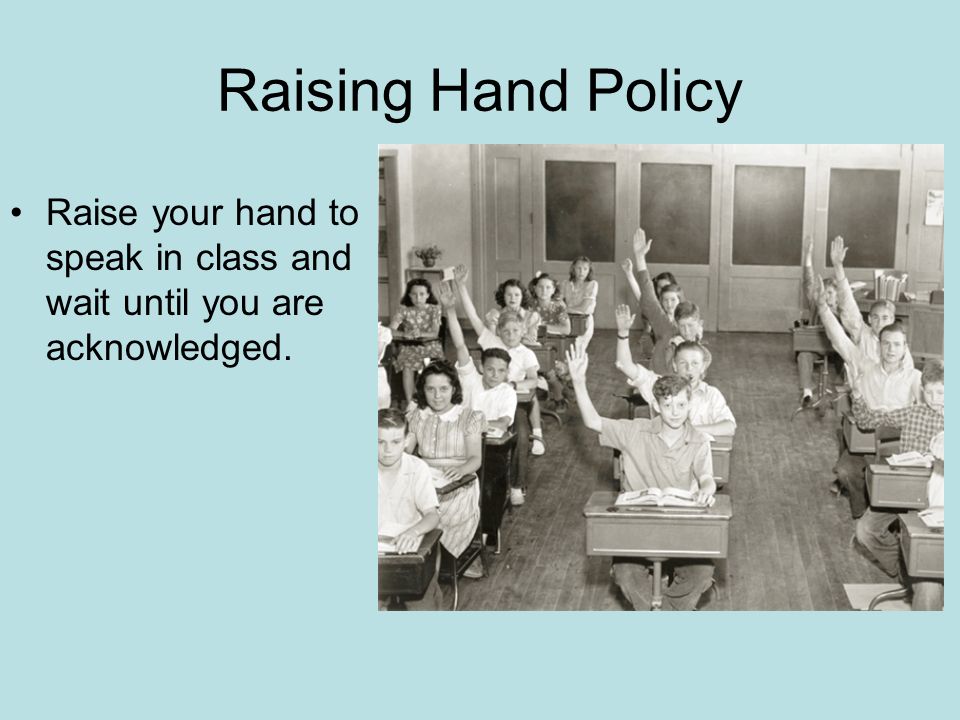 Raising Hand Policy

• Raise your hand to speak in class and wait until you are acknowledged.